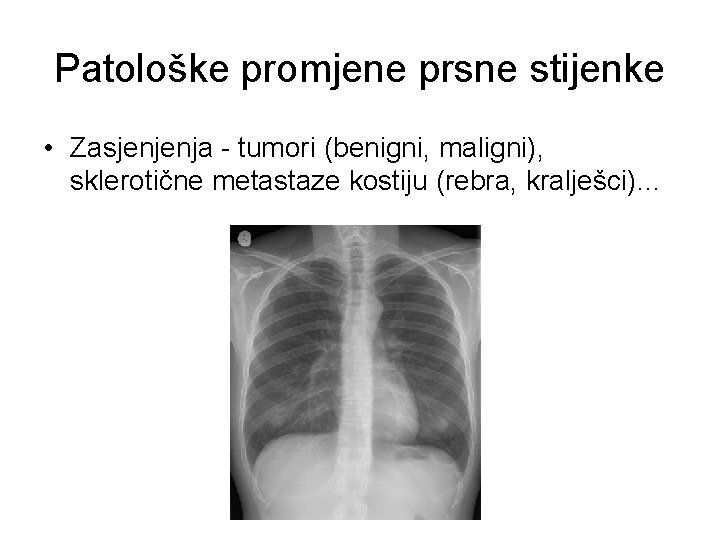 Patološke promjene prsne stijenke

• Zasjenjenja - tumori (benigni, maligni), sklerotične metastaze kostiju (rebra, kralješci)...